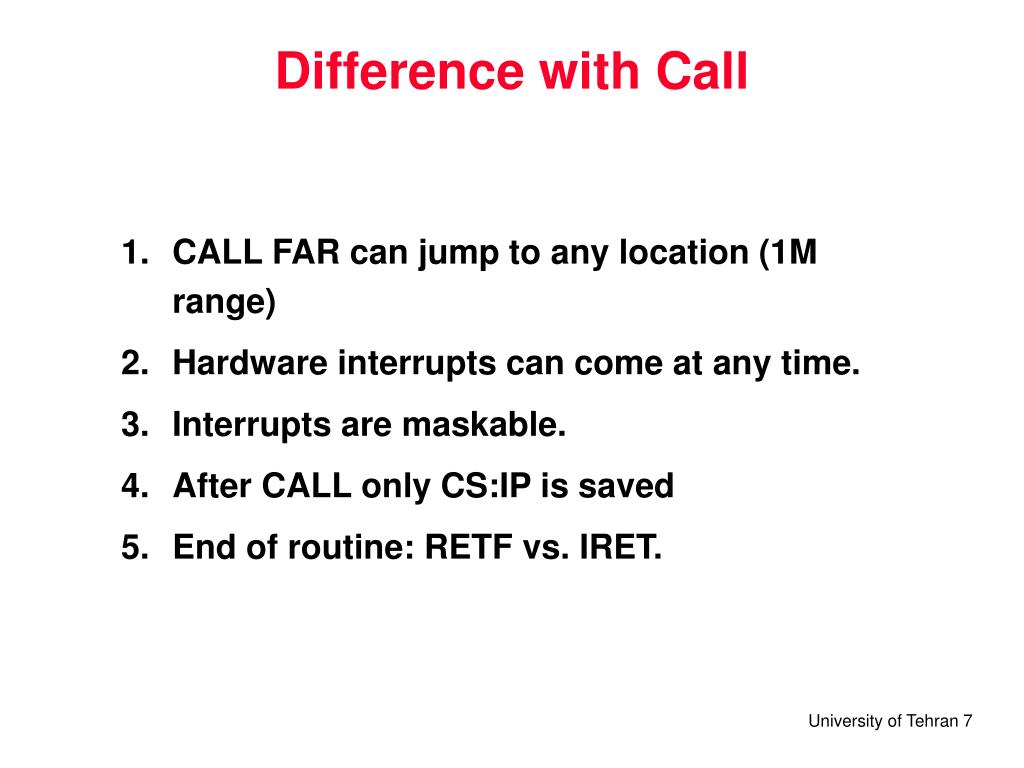 Difference with Call

1. CALL FAR can jump to any location (1M range)
2. Hardware interrupts can come at any time.
3. Interrupts are maskable.
4. After CALL only CS:IP is saved
5. End of routine: RETF vs. IRET.

University of Tehran 7